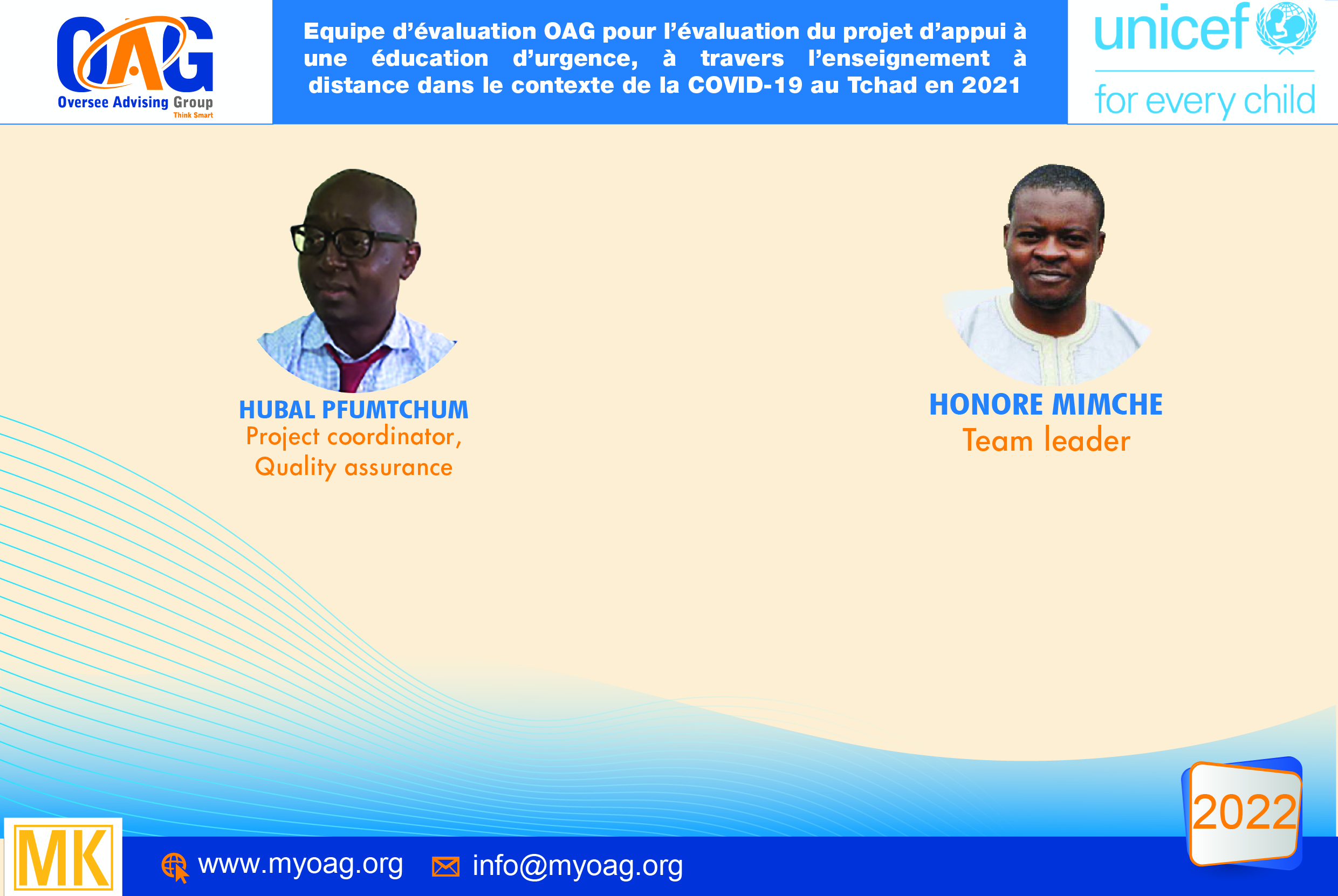 OAG
Oversee Advising Group
Think Smart

Equipe d'évaluation OAG pour l'évaluation du projet d'appui à une éducation d'urgence, à travers l'enseignement à distance dans le contexte de la COVID-19 au Tchad en 2021

unicef
for every child

HUBAL PFUMTCHUM
Project coordinator,
Quality assurance

HONORE MIMCHE
Team leader

2022

MK

www.myoag.org
info@myoag.org